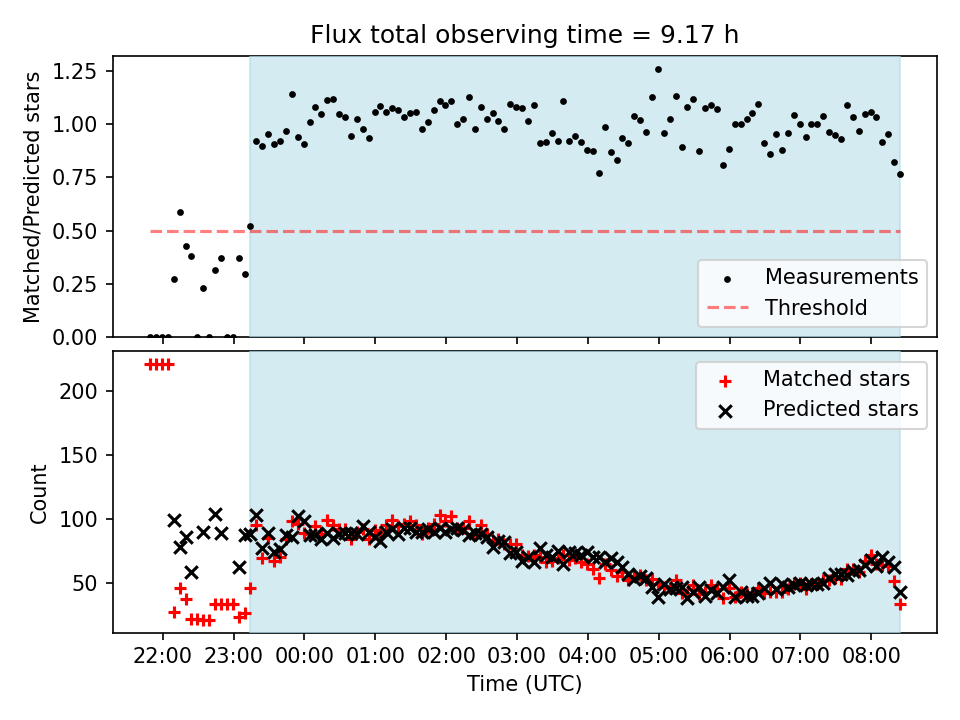 Flux total observing time = 9.17 h

Matched/Predicted stars

1.25
1.00
0.75
0.50
0.25
0.00

Measurements
Threshold

Count

200
150
100
50

Matched stars
Predicted stars

22:00 23:00 00:00 01:00 02:00 03:00 04:00 05:00 06:00 07:00 08:00

Time (UTC)